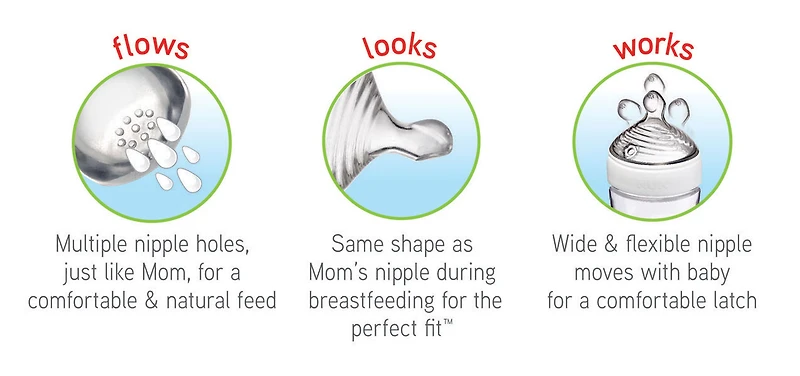 flows

Multiple nipple holes, just like Mom, for a comfortable & natural feed

looks

Same shape as Mom's nipple during breastfeeding for the perfect fit™

works

Wide & flexible nipple moves with baby for a comfortable latch